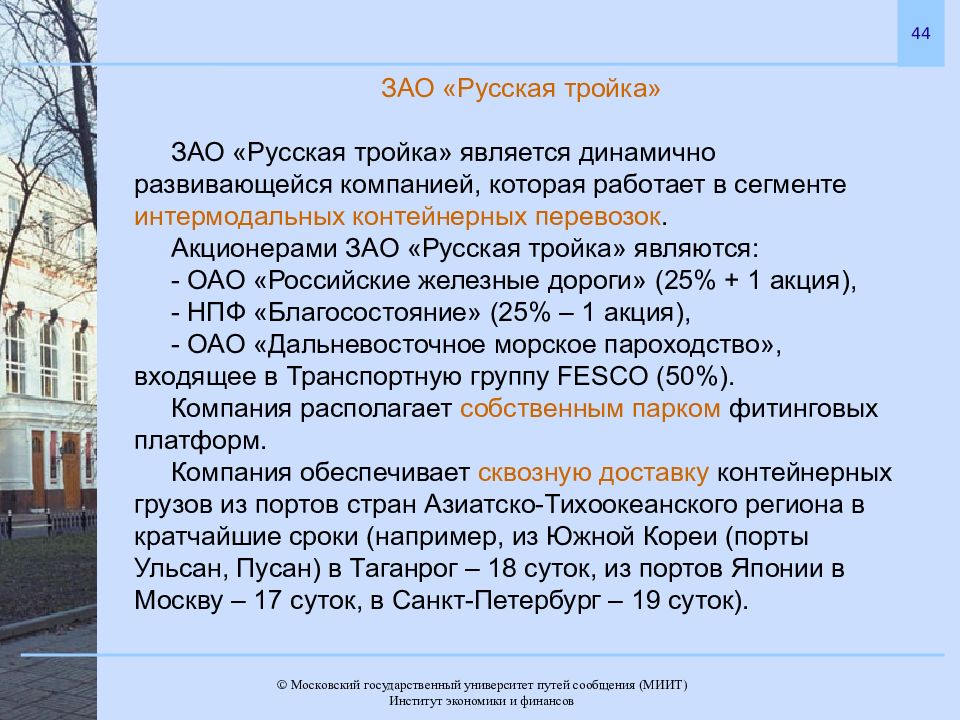 44

ЗАО «Русская тройка»

ЗАО «Русская тройка» является динамично развивающейся компанией, которая работает в сегменте интермодальных контейнерных перевозок.

Акционерами ЗАО «Русская тройка» являются:
- ОАО «Российские железные дороги» (25% + 1 акция),
- НПФ «Благосостояние» (25% – 1 акция),
- ОАО «Дальневосточное морское пароходство», входящее в Транспортную группу FESCO (50%).

Компания располагает собственным парком фитинговых платформ.

Компания обеспечивает сквозную доставку контейнерных грузов из портов стран Азиатско-Тихоокеанского региона в кратчайшие сроки (например, из Южной Кореи (порты Ульсан, Пусан) в Таганрог – 18 суток, из портов Японии в Москву – 17 суток, в Санкт-Петербург – 19 суток).

© Московский государственный университет путей сообщения (МИИТ)
Институт экономики и финансов